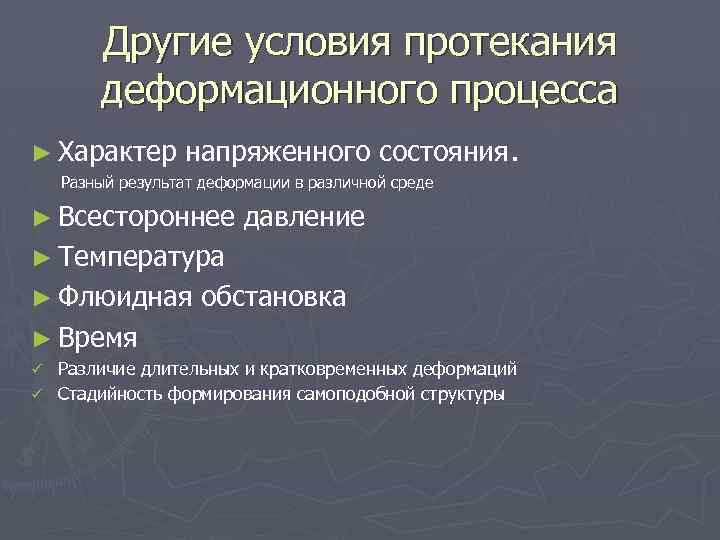 Другие условия протекания деформационного процесса

► Характер напряженного состояния.
Разный результат деформации в различной среде

► Всестороннее давление

► Температура

► Флюидная обстановка

► Время

✓ Различие длительных и кратковременных деформаций

✓ Стадийность формирования самоподобной структуры